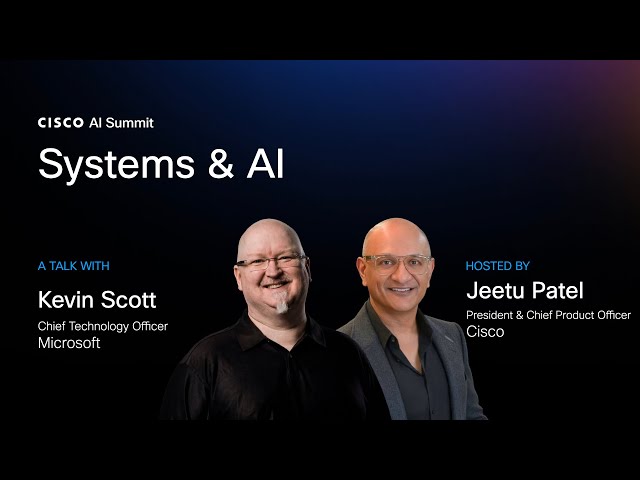 CISCO AI Summit

Systems & AI

A TALK WITH

Kevin Scott

Chief Technology Officer

Microsoft

HOSTED BY

Jeetu Patel

President & Chief Product Officer

Cisco